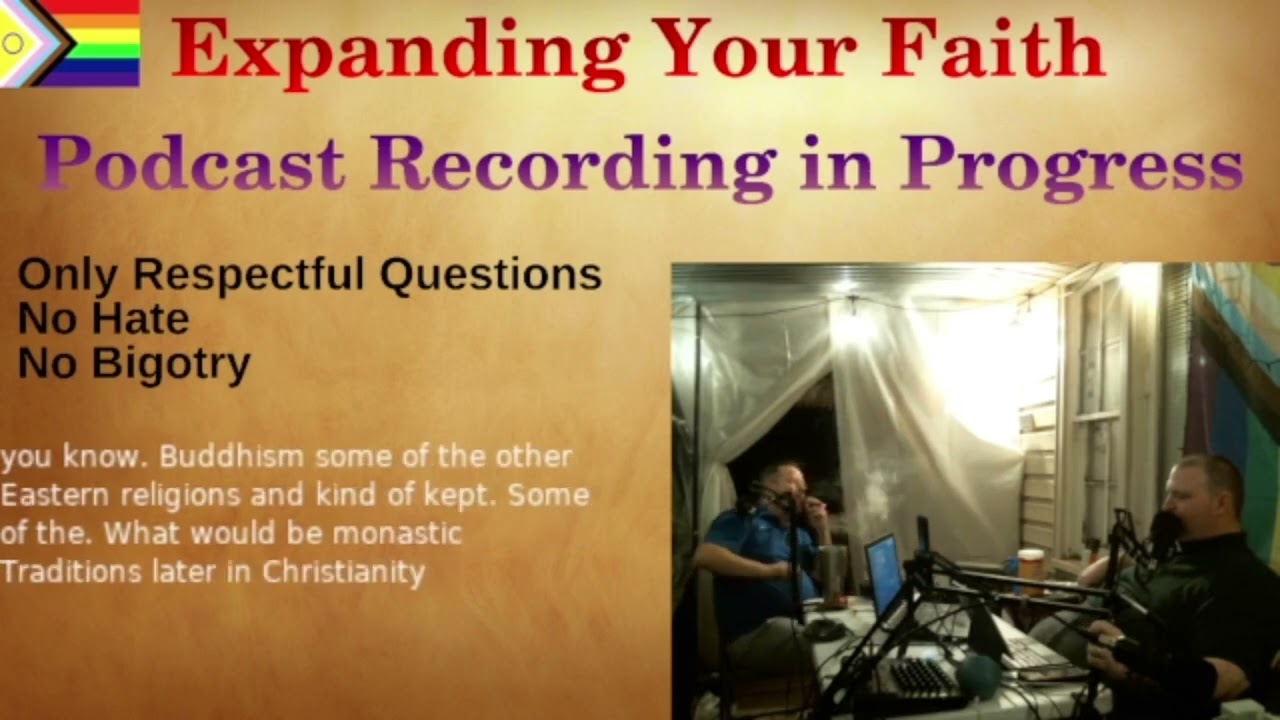 Expanding Your Faith

Podcast Recording in Progress

Only Respectful Questions
No Hate
No Bigotry

you know. Buddhism some of the other Eastern religions and kind of kept. Some of the. What would be monastic Traditions later in Christianity